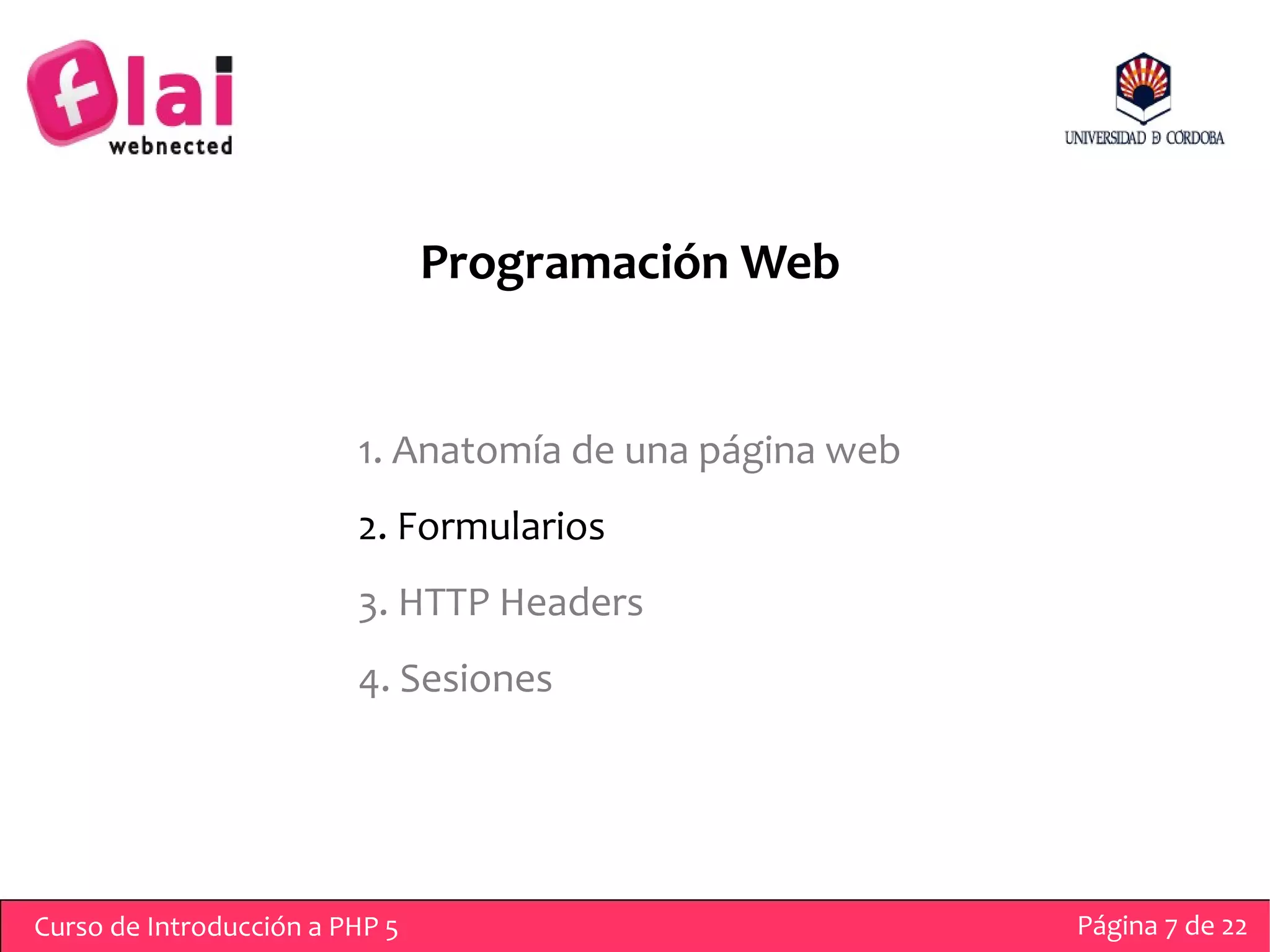 flai
webnected

UNIVERSIDAD D CORDOBA

Programación Web

1. Anatomía de una página web

2. Formularios

3. HTTP Headers

4. Sesiones

Curso de Introducción a PHP 5

Página 7 de 22